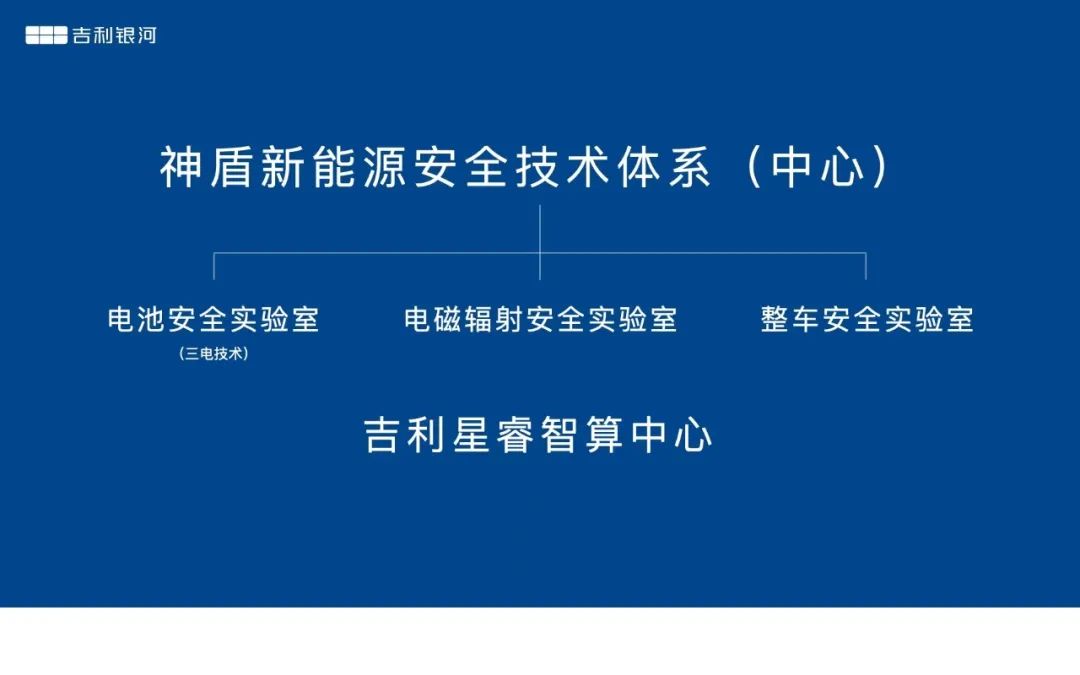 吉利银河

神盾新能源安全技术体系（中心）

电池安全实验室
（三电技术）

电磁辐射安全实验室

整车安全实验室

吉利星睿智算中心